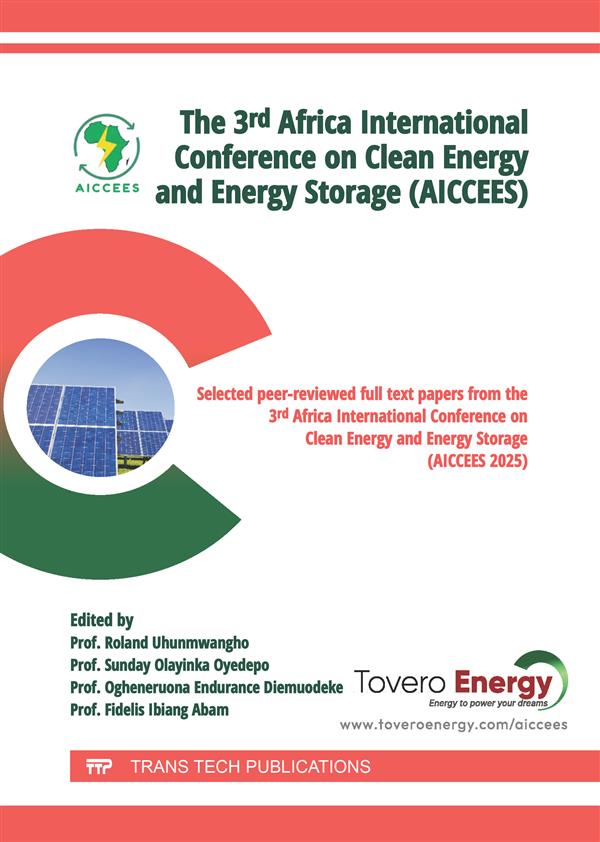 AICCEES

The 3rd Africa International Conference on Clean Energy and Energy Storage (AICCEES)

Selected peer-reviewed full text papers from the 3rd Africa International Conference on Clean Energy and Energy Storage (AICCEES 2025)

Edited by
Prof. Roland Uhunmwangho
Prof. Sunday Olayinka Oyedepo
Prof. Ogheneruona Endurance Diemuodeke
Prof. Fidelis Ibiang Abam

Tovero Energy
Energy to power your dreams
www.toveroenergy.com/aiccees

TTP TRANS TECH PUBLICATIONS